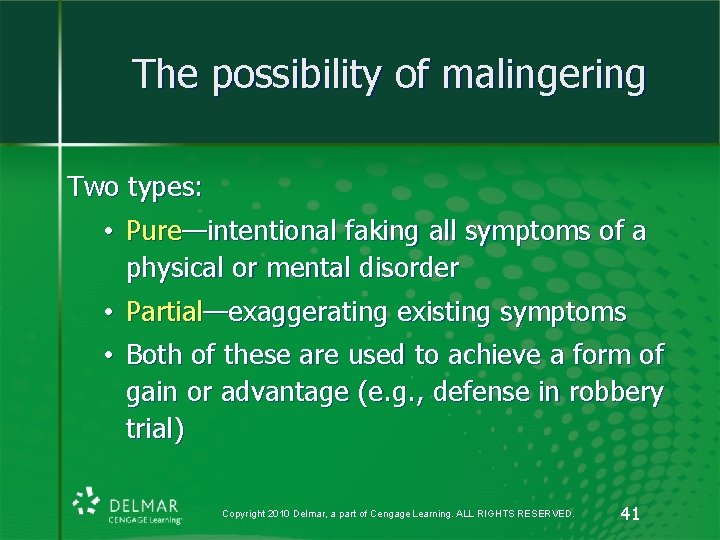 The possibility of malingering

Two types:

• Pure—intentional faking all symptoms of a physical or mental disorder
• Partial—exaggerating existing symptoms
• Both of these are used to achieve a form of gain or advantage (e.g., defense in robbery trial)

DELMAR
CENGAGE Learning

Copyright 2010 Delmar, a part of Cengage Learning. ALL RIGHTS RESERVED.

41